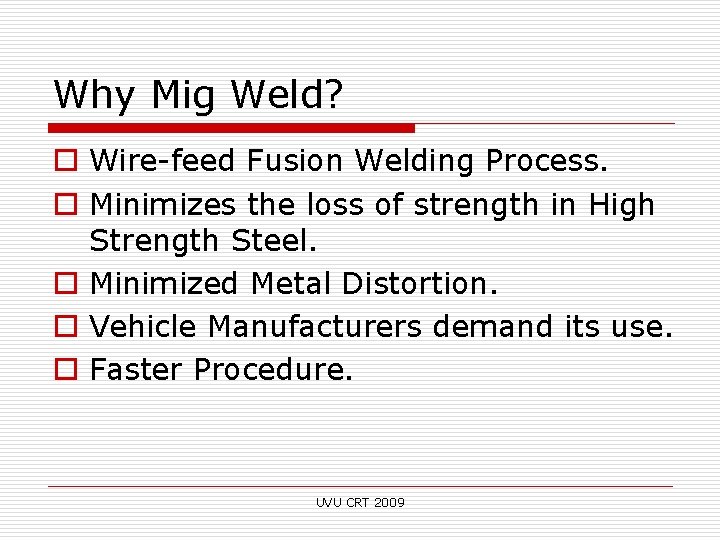 Why Mig Weld?

- Wire-feed Fusion Welding Process.
- Minimizes the loss of strength in High Strength Steel.
- Minimized Metal Distortion.
- Vehicle Manufacturers demand its use.
- Faster Procedure.

UVU CRT 2009